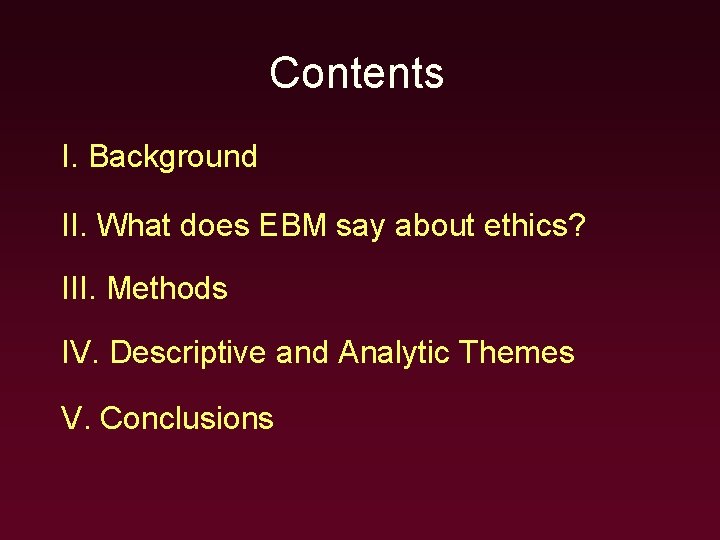 Contents

I. Background

II. What does EBM say about ethics?

III. Methods

IV. Descriptive and Analytic Themes

V. Conclusions